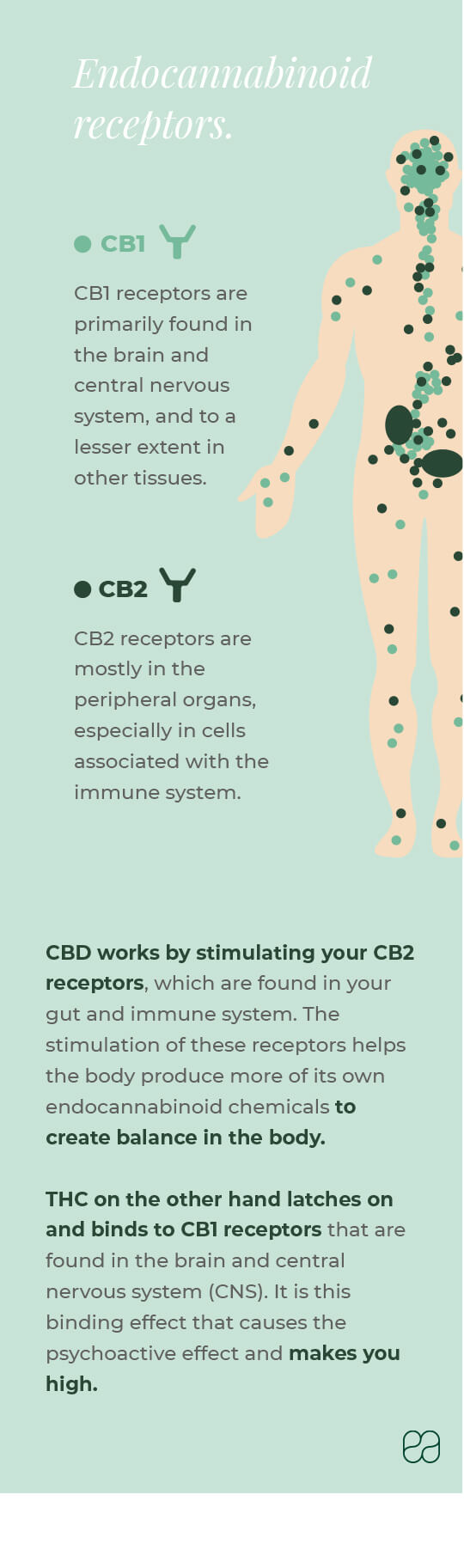 Endocannabinoid receptors.

CB1

CB1 receptors are primarily found in the brain and central nervous system, and to a lesser extent in other tissues.

CB2

CB2 receptors are mostly in the peripheral organs, especially in cells associated with the immune system.

CBD works by stimulating your CB2 receptors, which are found in your gut and immune system. The stimulation of these receptors helps the body produce more of its own endocannabinoid chemicals to create balance in the body.

THC on the other hand latches on and binds to CB1 receptors that are found in the brain and central nervous system (CNS). It is this binding effect that causes the psychoactive effect and makes you high.